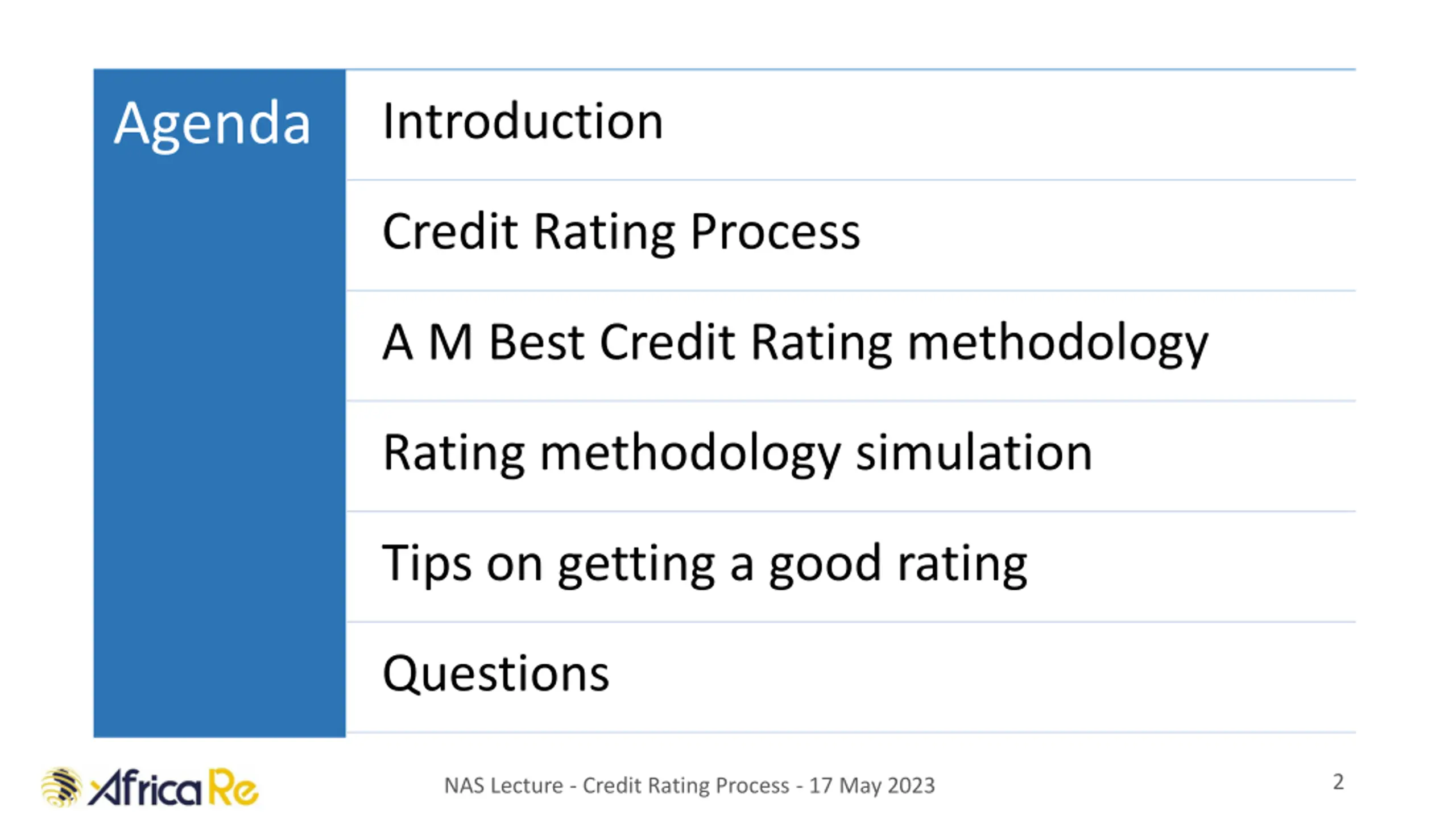 Agenda

Introduction

Credit Rating Process

A M Best Credit Rating methodology

Rating methodology simulation

Tips on getting a good rating

Questions

Africa Re

NAS Lecture - Credit Rating Process - 17 May 2023

2